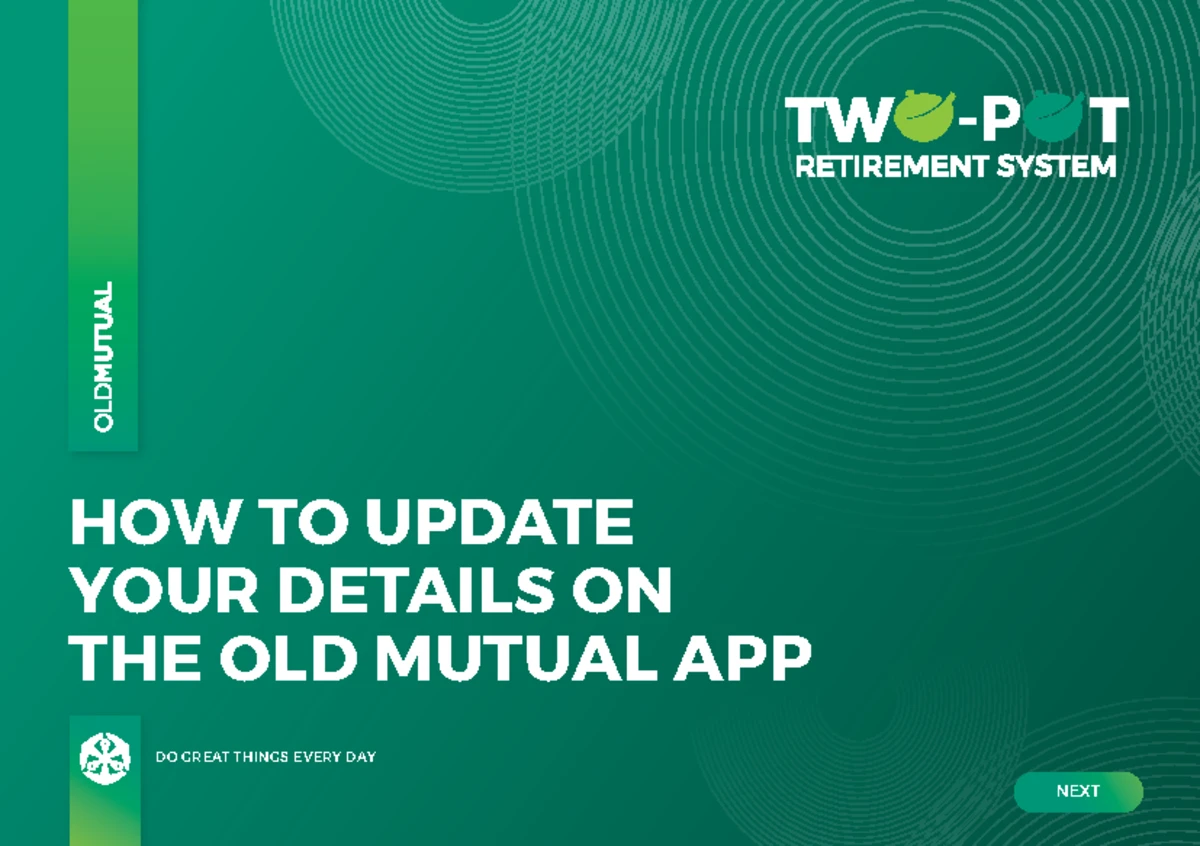 TWO-POT
RETIREMENT SYSTEM

OLDMUTUAL

HOW TO UPDATE YOUR DETAILS ON THE OLD MUTUAL APP

DO GREAT THINGS EVERY DAY

NEXT